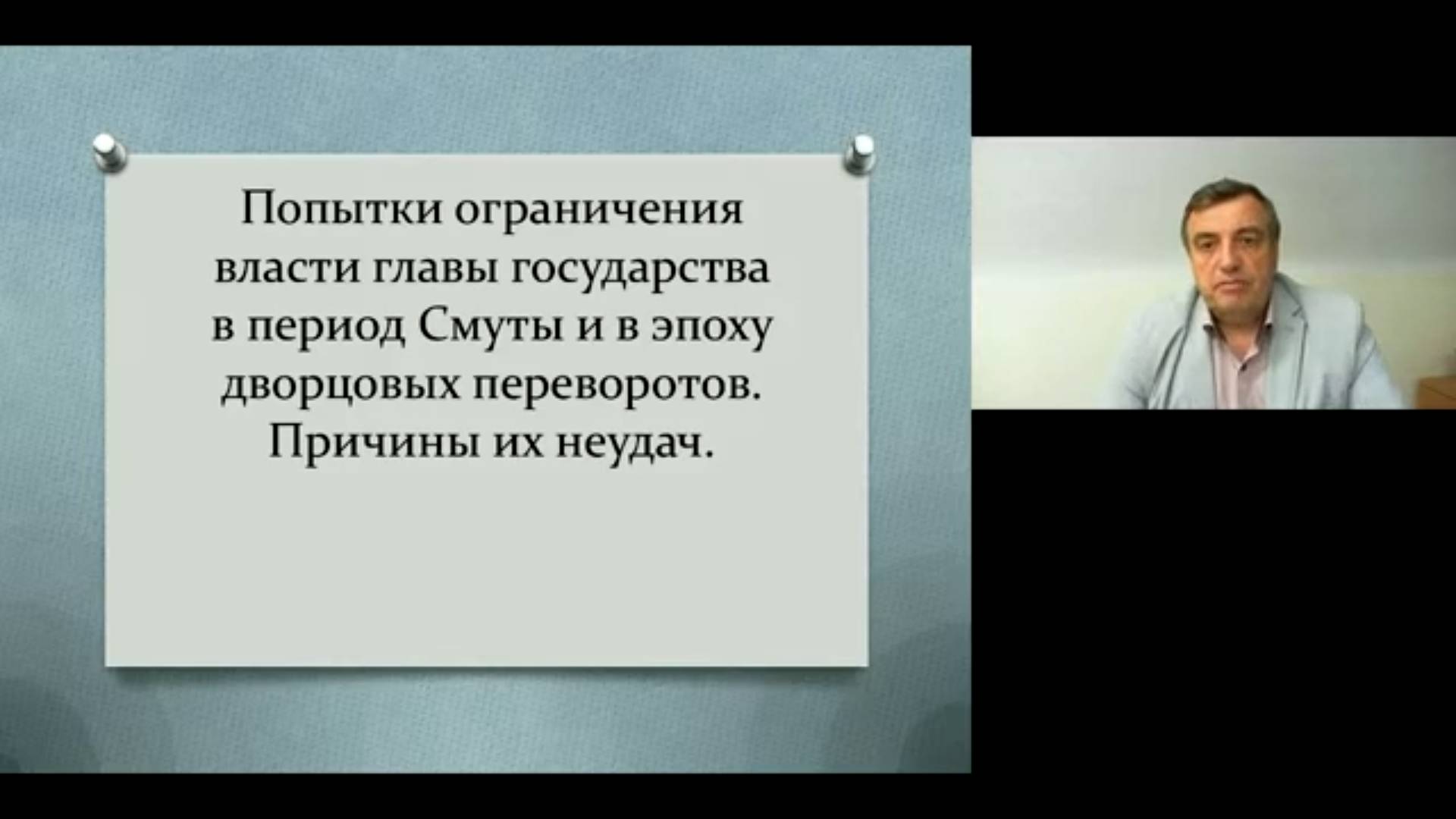 Попытки ограничения власти главы государства в период Смуты и в эпоху дворцовых переворотов. Причины их неудач.